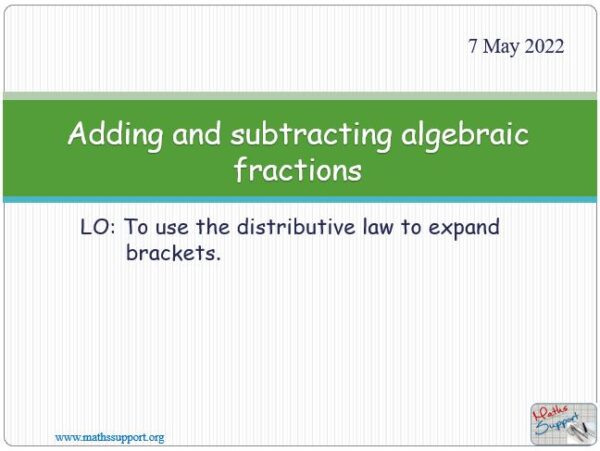 7 May 2022

Adding and subtracting algebraic fractions

LO: To use the distributive law to expand brackets.

www.mathssupport.org

Maths Support